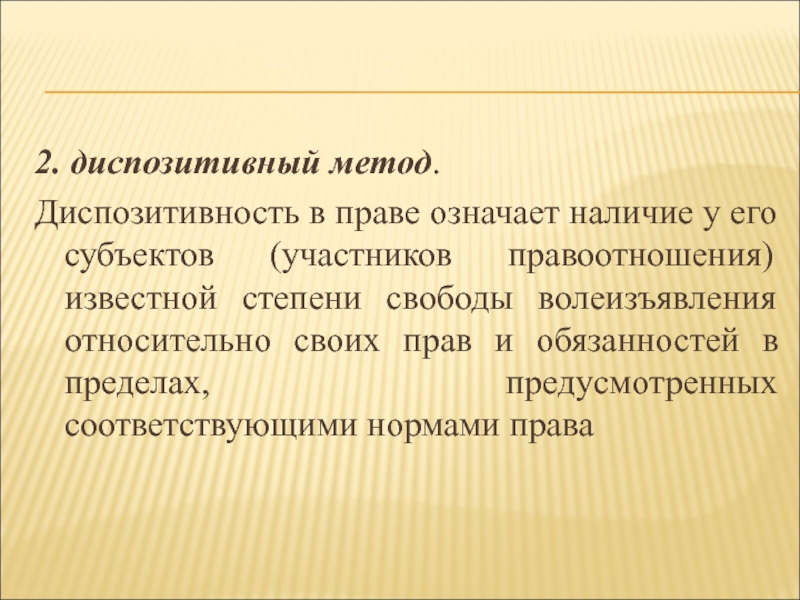 2. диспозитивный метод.

Диспозитивность в праве означает наличие у его субъектов (участников правоотношения) известной степени свободы волеизъявления относительно своих прав и обязанностей в пределах, предусмотренных соответствующими нормами права